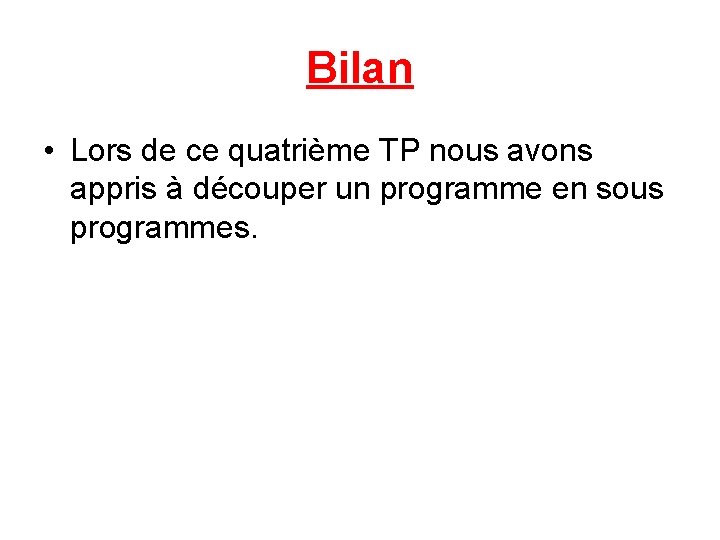 Bilan

• Lors de ce quatrième TP nous avons appris à découper un programme en sous programmes.